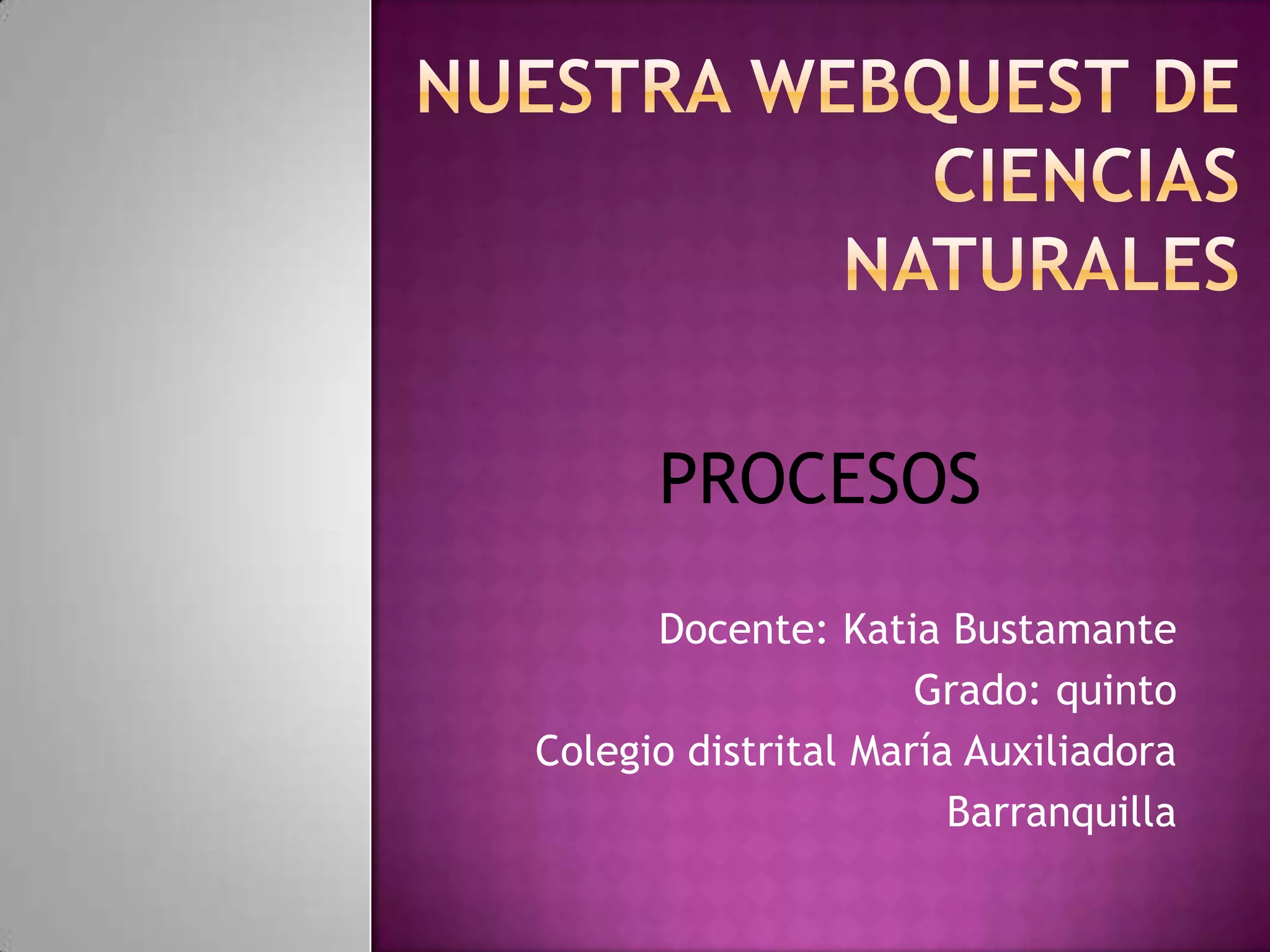 NUESTRA WEBQUEST DE CIENCIAS NATURALES

PROCESOS

Docente: Katia Bustamante
Grado: quinto
Colegio distrital María Auxiliadora
Barranquilla